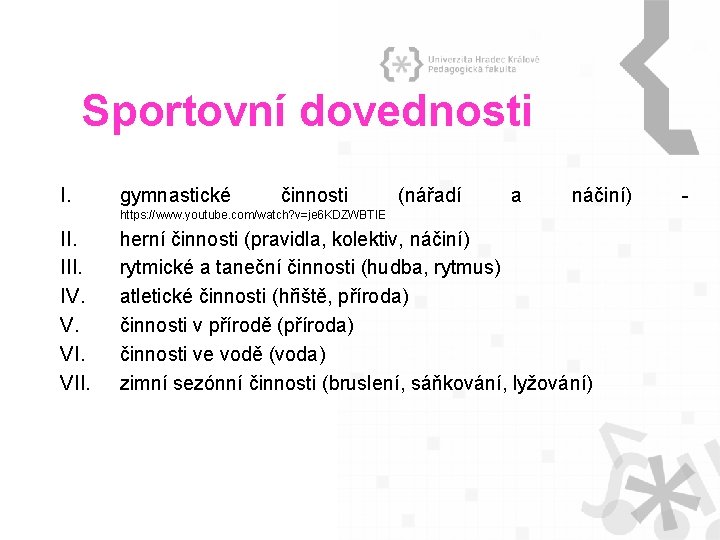 Univerzita Hradec Králové
Pedagogická fakulta

Sportovní dovednosti

I. gymnastické činnosti (nářadí a náčiní) - https://www.youtube.com/watch?v=je6KDZWBTIE
II. herní činnosti (pravidla, kolektiv, náčiní)
III. rytmické a taneční činnosti (hudba, rytmus)
IV. atletické činnosti (hřiště, příroda)
V. činnosti v přírodě (příroda)
VI. činnosti ve vodě (voda)
VII. zimní sezónní činnosti (bruslení, sáňkování, lyžování)